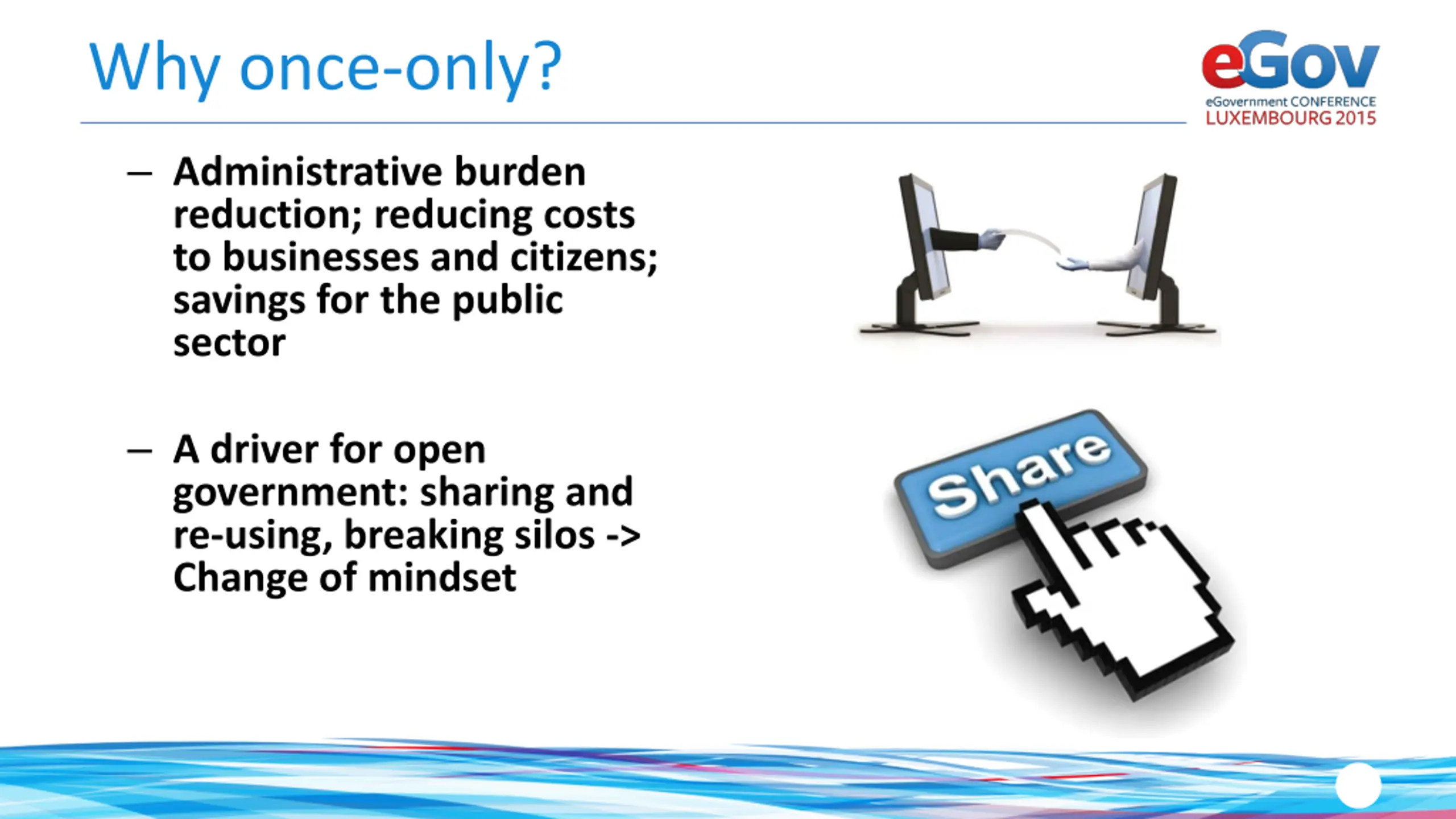 Why once-only?

eGov
eGovernment CONFERENCE
LUXEMBOURG 2015

– Administrative burden reduction; reducing costs to businesses and citizens; savings for the public sector

– A driver for open government: sharing and re-using, breaking silos -> Change of mindset

Share